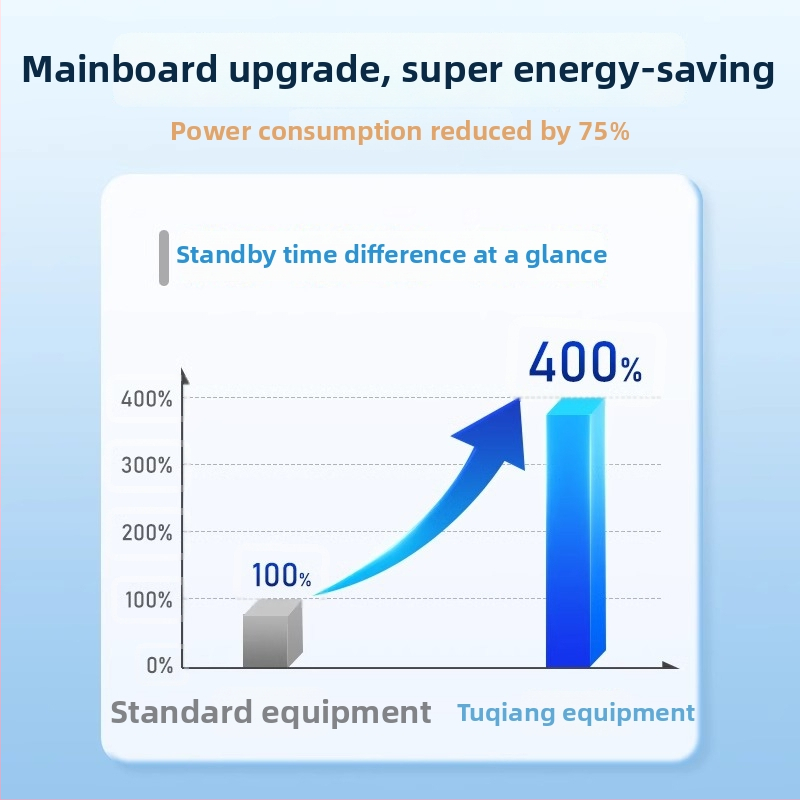 Mainboard upgrade, super energy-saving

Power consumption reduced by 75%

Standby time difference at a glance

400%

400%
300%
200%
100%
0%

100%

Standard equipment

Tuqiang equipment